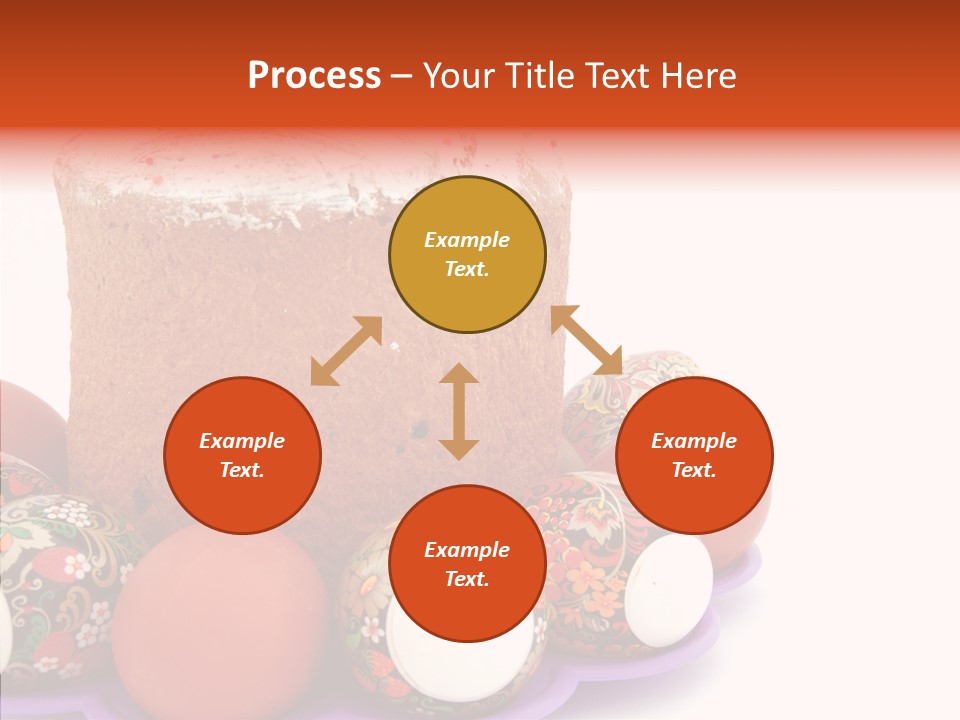 Process – Your Title Text Here

Example Text.

Example Text.

Example Text.

Example Text.